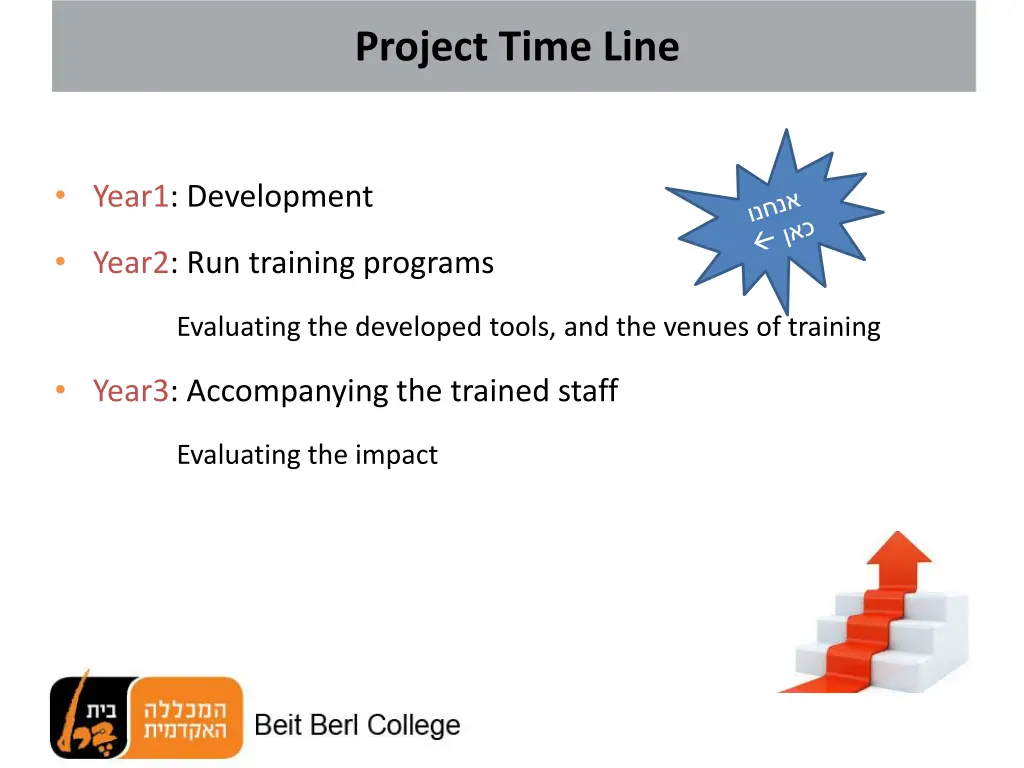 Project Time Line

• Year1: Development

• Year2: Run training programs

Evaluating the developed tools, and the venues of training

• Year3: Accompanying the trained staff

Evaluating the impact

אנחנו כאן ←

בית ברל המכללה האקדמית Beit Berl College